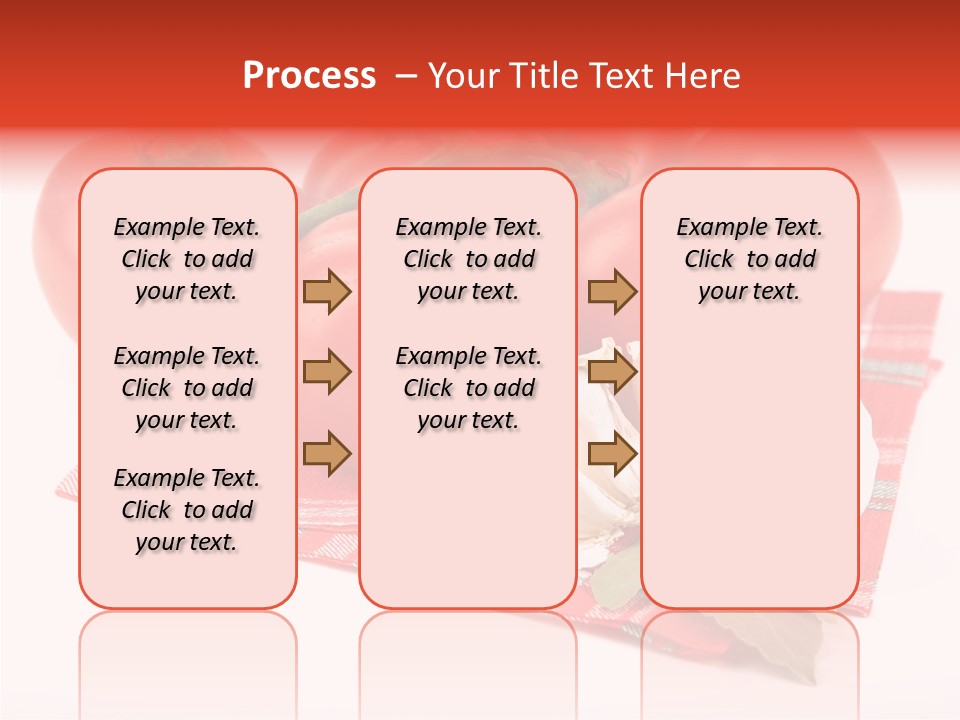 Process – Your Title Text Here

Example Text. Click to add your text.

Example Text. Click to add your text.

Example Text. Click to add your text.

Example Text. Click to add your text.

Example Text. Click to add your text.

Example Text. Click to add your text.